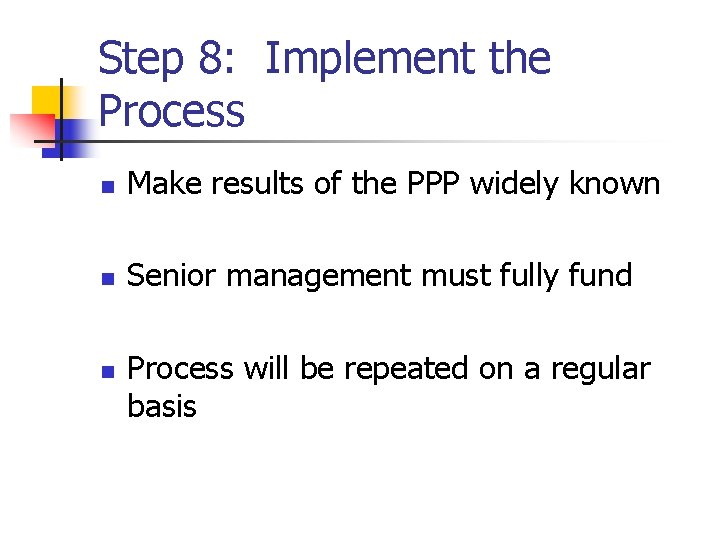 Step 8: Implement the Process

- Make results of the PPP widely known
- Senior management must fully fund
- Process will be repeated on a regular basis